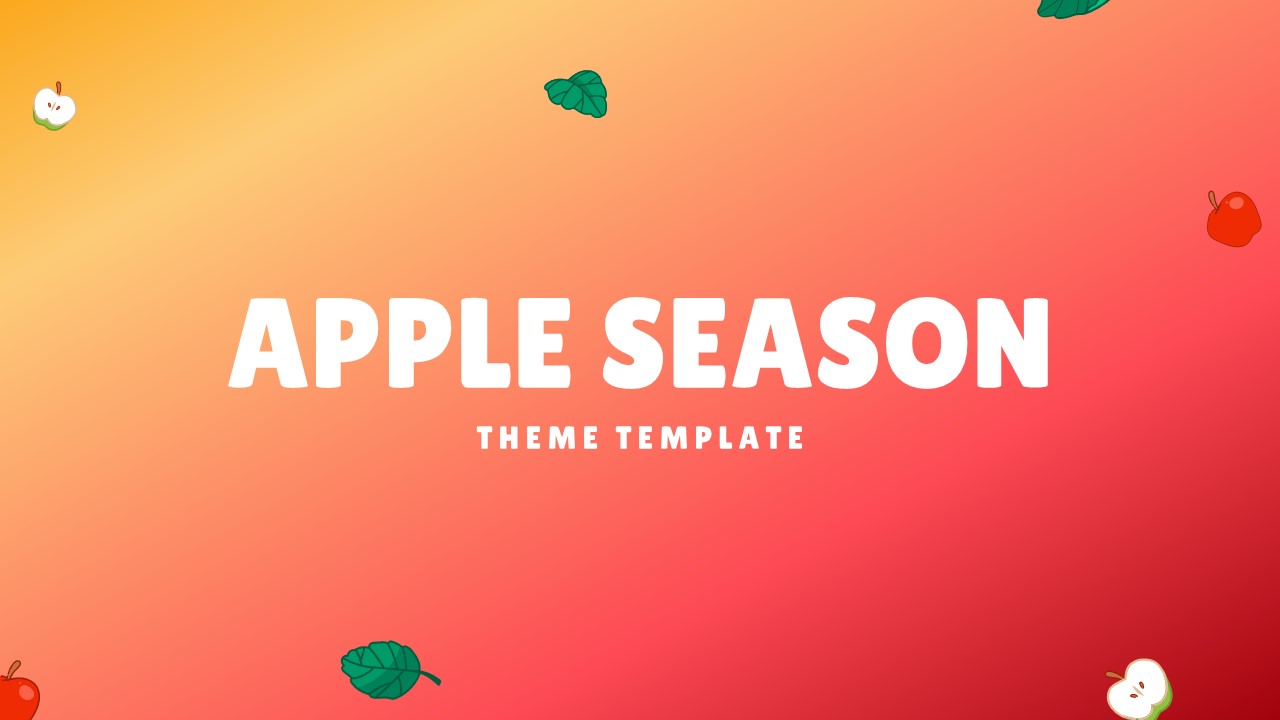 APPLE SEASON

THEME TEMPLATE